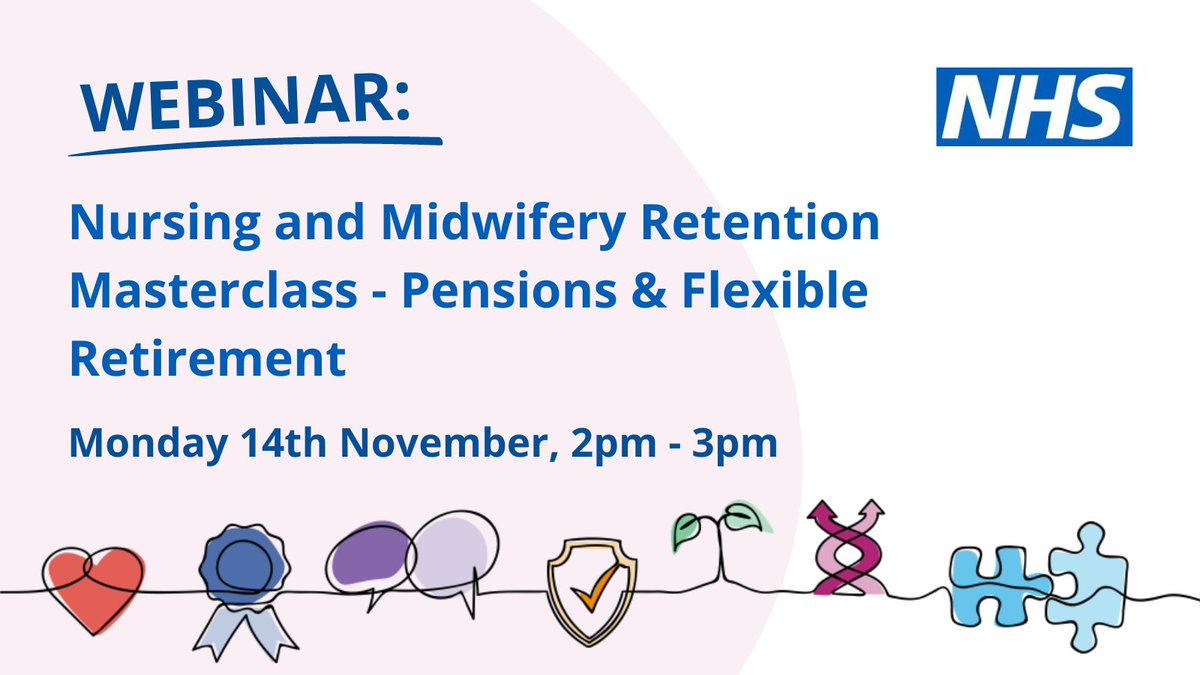 WEBINAR:

NHS

Nursing and Midwifery Retention Masterclass - Pensions & Flexible Retirement

Monday 14th November, 2pm - 3pm